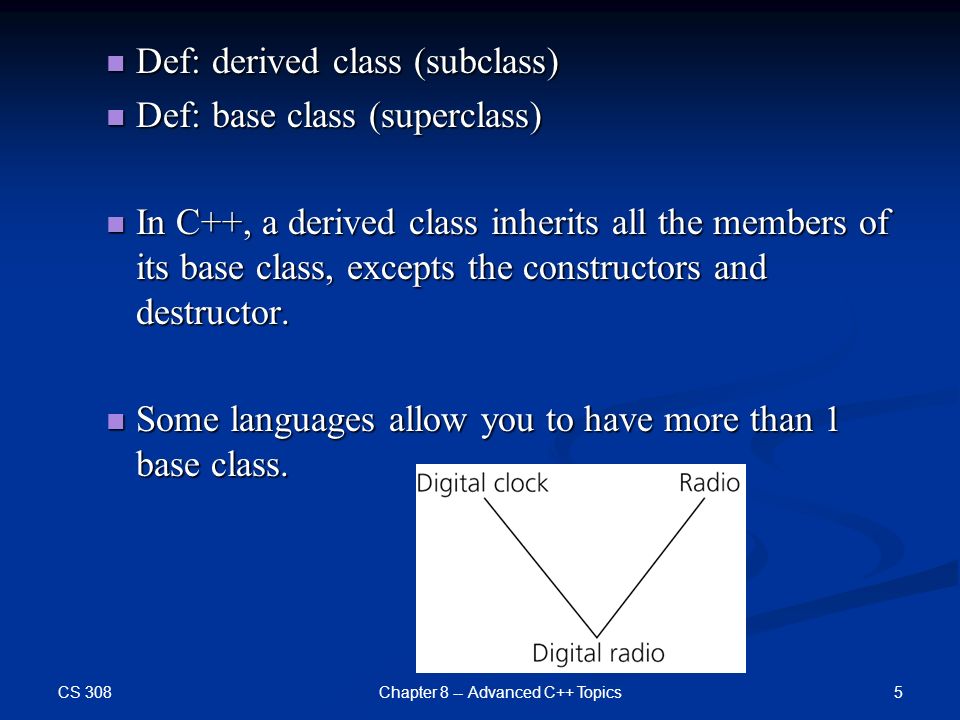 Def: derived class (subclass)
Def: base class (superclass)

In C++, a derived class inherits all the members of its base class, excepts the constructors and destructor.

Some languages allow you to have more than 1 base class.

Digital clock
Radio
Digital radio

CS 308
Chapter 8 -- Advanced C++ Topics
5